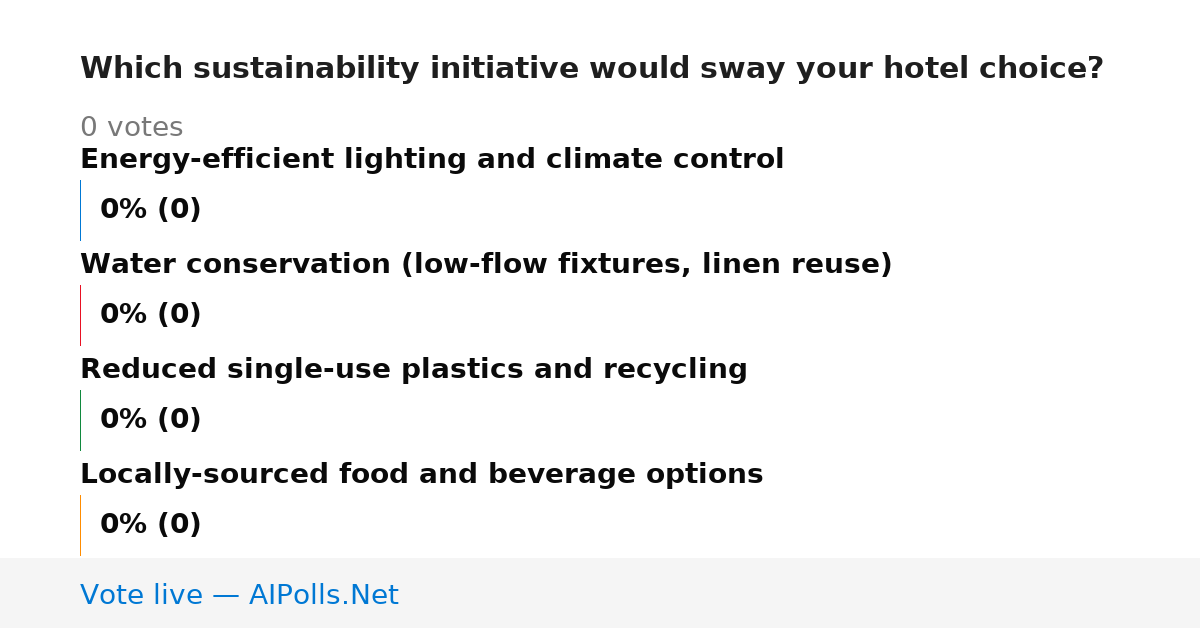 Which sustainability initiative would sway your hotel choice?

0 votes

Energy-efficient lighting and climate control

0% (0)

Water conservation (low-flow fixtures, linen reuse)

0% (0)

Reduced single-use plastics and recycling

0% (0)

Locally-sourced food and beverage options

0% (0)

Vote live — AIPolls.Net